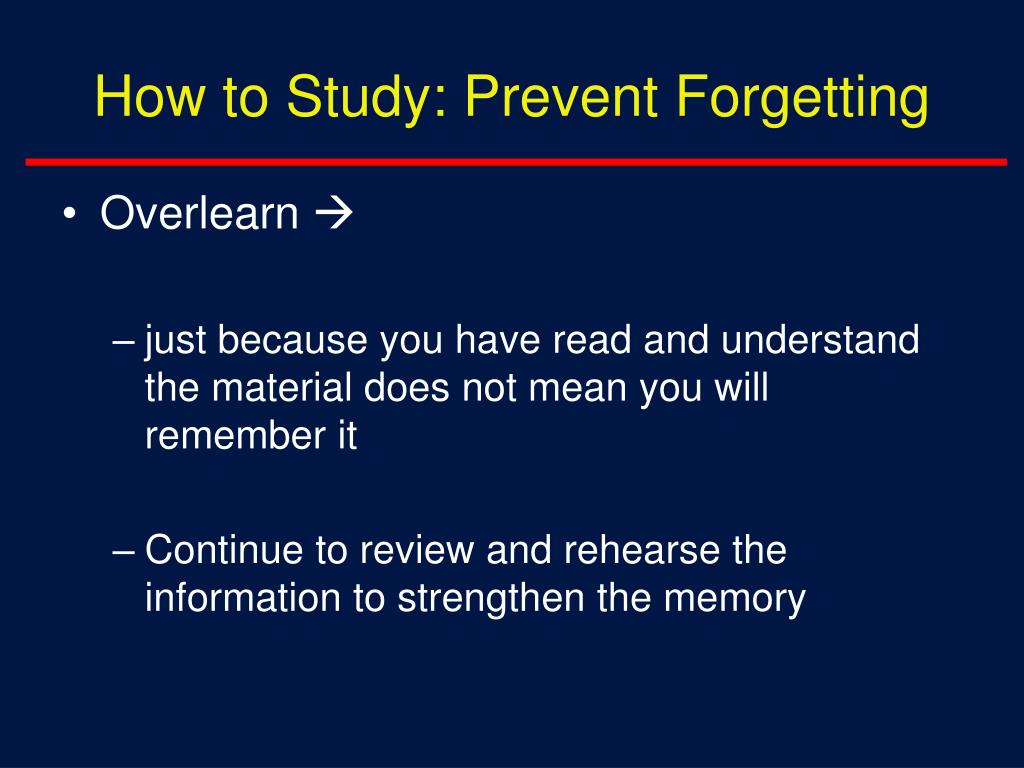 How to Study: Prevent Forgetting

• Overlearn →

– just because you have read and understand the material does not mean you will remember it

– Continue to review and rehearse the information to strengthen the memory